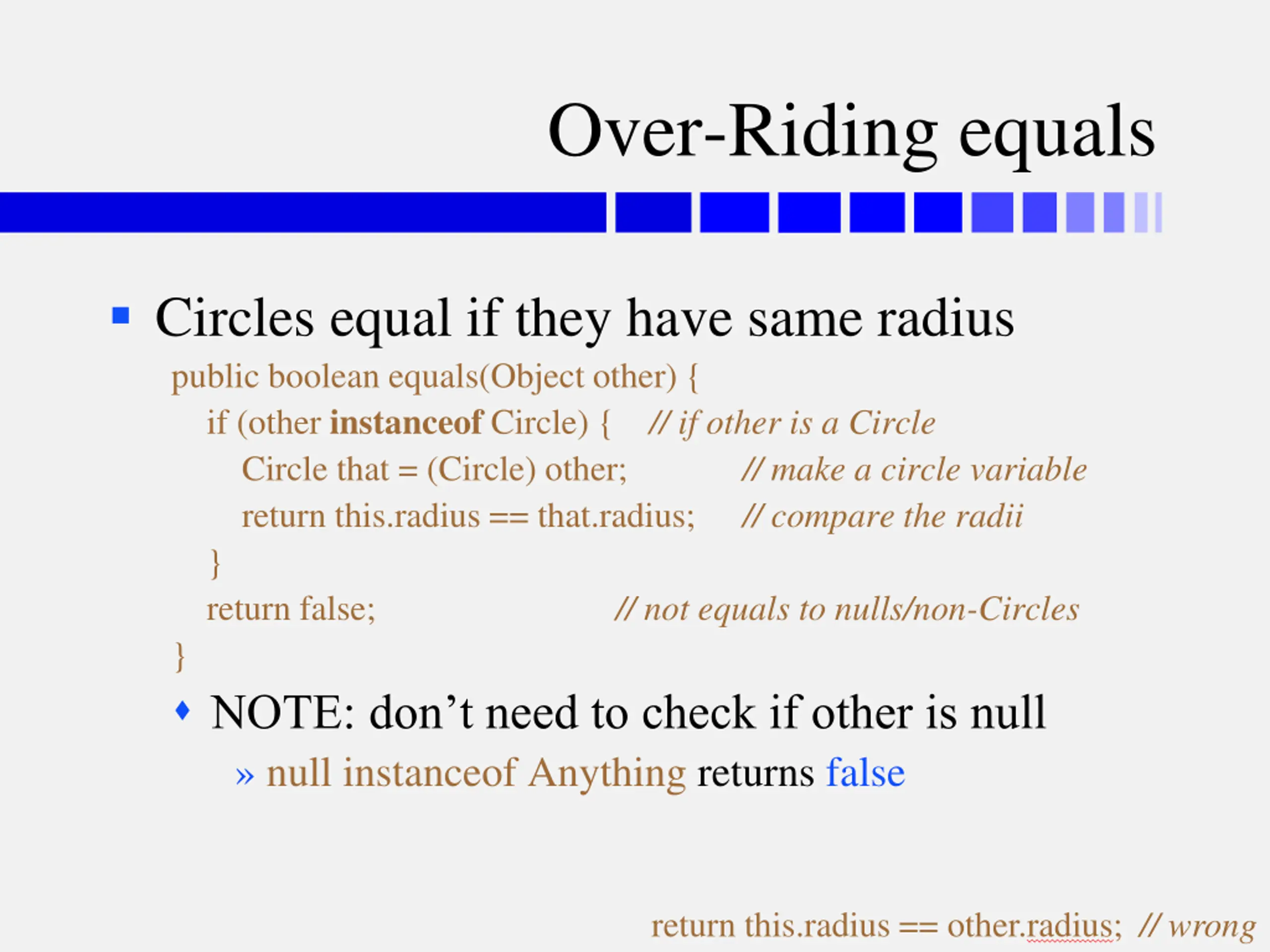 Over-Riding equals

Circles equal if they have same radius

public boolean equals(Object other) {
if (other instanceof Circle) { // if other is a Circle
Circle that = (Circle) other; // make a circle variable
return this.radius == that.radius; // compare the radii
}
return false; // not equals to nulls/non-Circles
}

NOTE: don’t need to check if other is null

» null instanceof Anything returns false

return this.radius == other.radius; // wrong